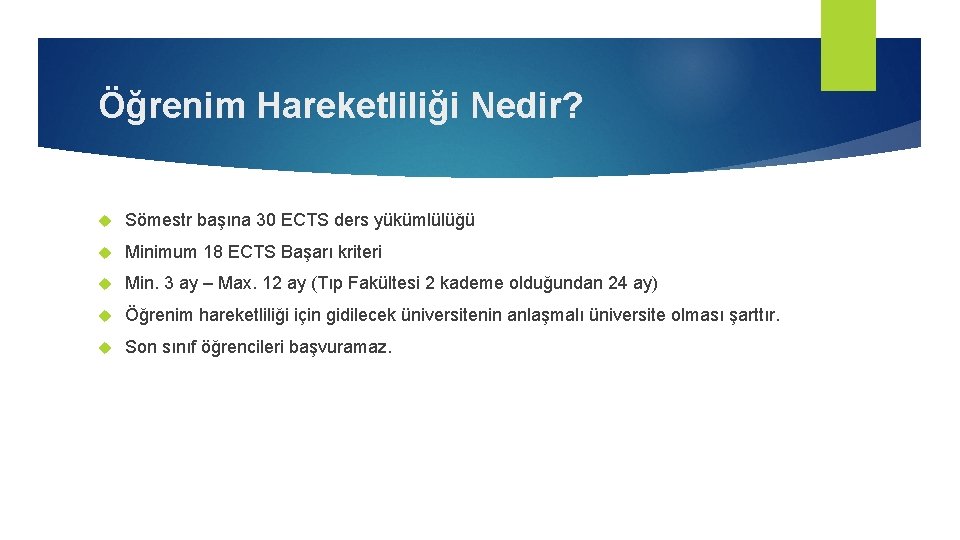 Öğrenim Hareketliliği Nedir?

Sömestr başına 30 ECTS ders yükümlülüğü

Minimum 18 ECTS Başarı kriteri

Min. 3 ay – Max. 12 ay (Tıp Fakültesi 2 kademe olduğundan 24 ay)

Öğrenim hareketliliği için gidilecek üniversitenin anlaşmalı üniversite olması şarttır.

Son sınıf öğrencileri başvuramaz.